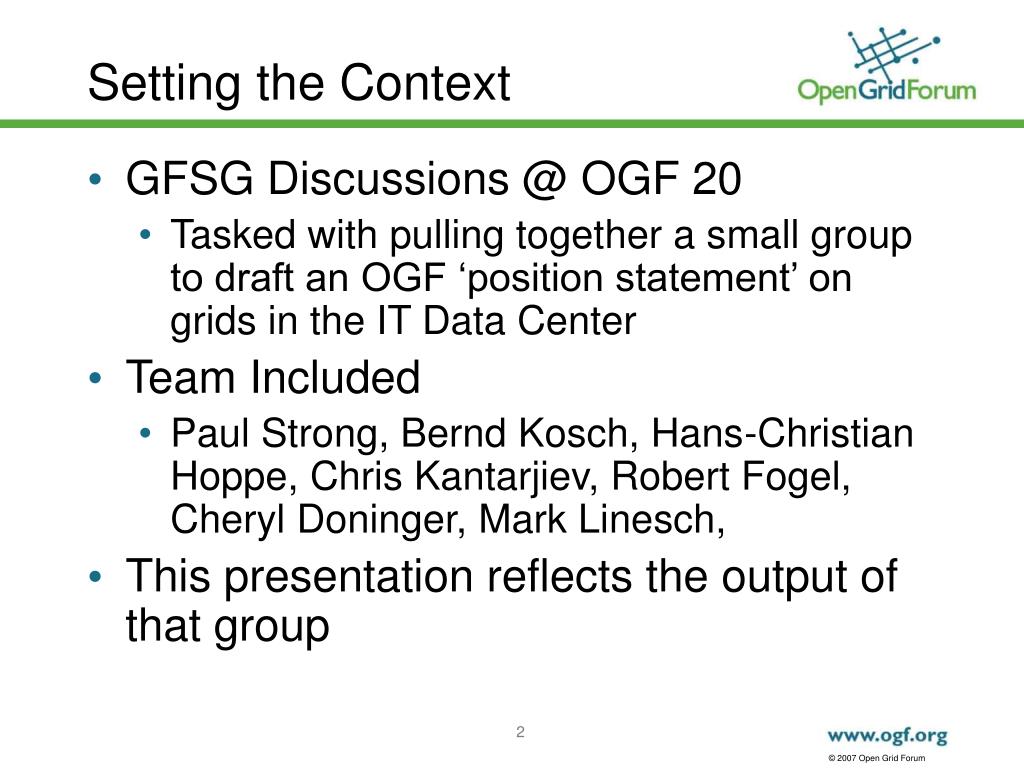 Setting the Context

OpenGridForum

• GFSG Discussions @ OGF 20
 • Tasked with pulling together a small group to draft an OGF ‘position statement’ on grids in the IT Data Center
• Team Included
 • Paul Strong, Bernd Kosch, Hans-Christian Hoppe, Chris Kantarjiev, Robert Fogel, Cheryl Doninger, Mark Linesch,
• This presentation reflects the output of that group

2

www.ogf.org

© 2007 Open Grid Forum